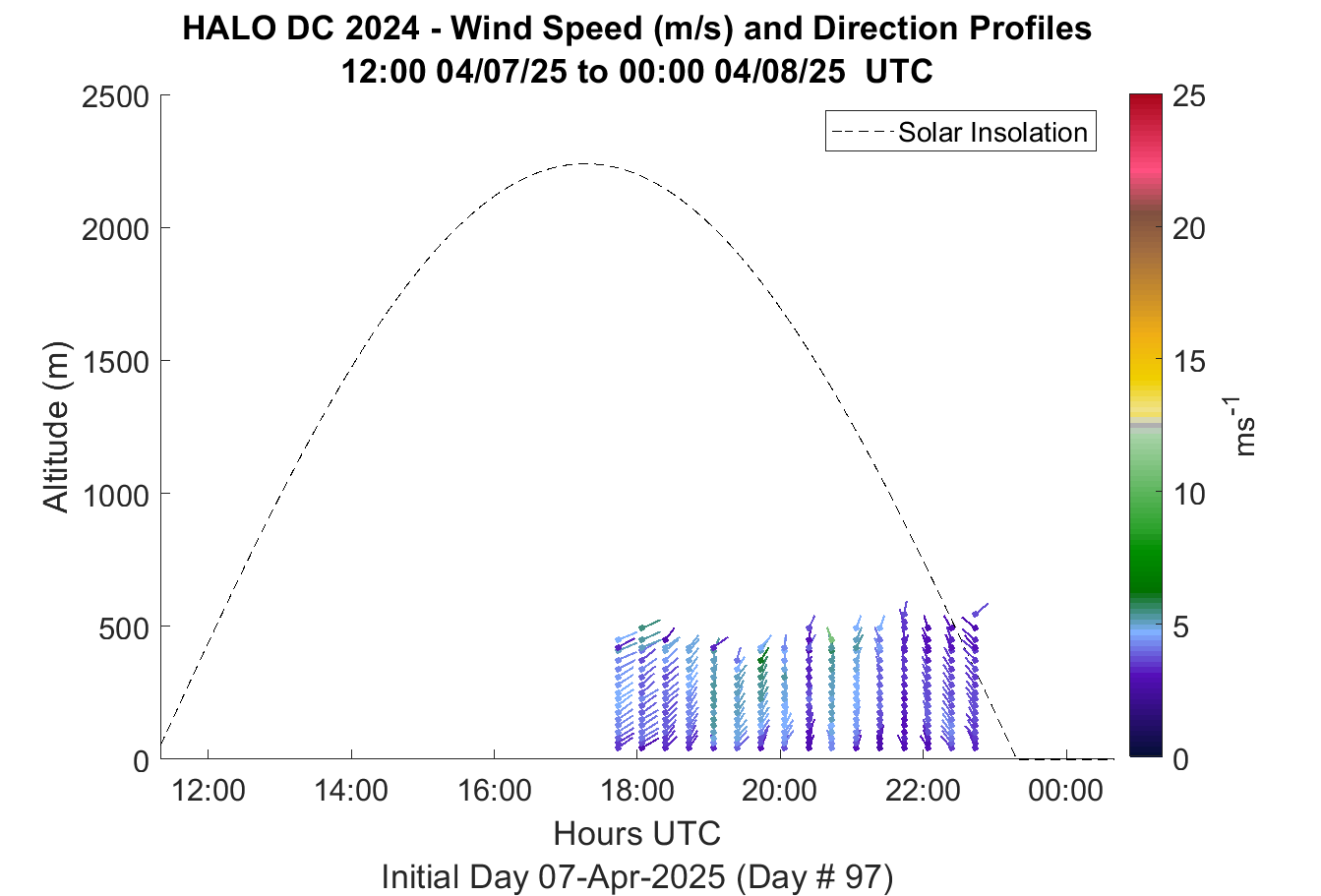 HALO DC 2024 - Wind Speed (m/s) and Direction Profiles
12:00 04/07/25 to 00:00 04/08/25 UTC

Solar Insolation

Altitude (m)

2500
2000
1500
1000
500
0

12:00
14:00
16:00
18:00
20:00
22:00
00:00

Hours UTC

Initial Day 07-Apr-2025 (Day # 97)

25
20
15
10
5
0

$ms^{-1}$